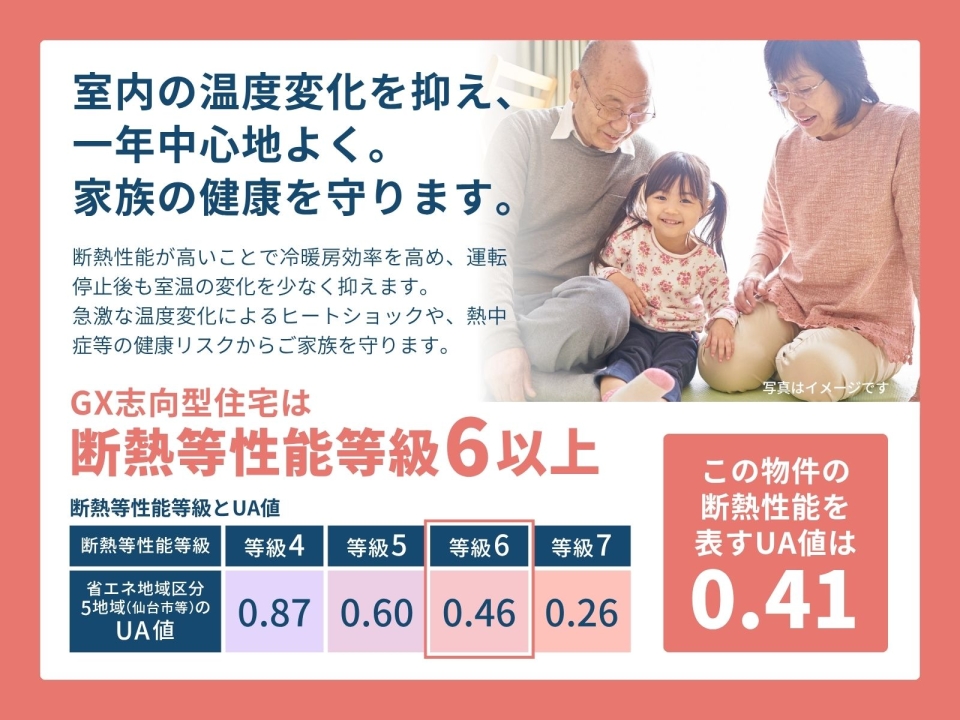 室内の温度変化を抑え、
一年中心地よく。
家族の健康を守ります。

断熱性能が高いことで冷暖房効率を高め、運転停止後も室温の変化を少なく抑えます。
急激な温度変化によるヒートショックや、熱中症等の健康リスクからご家族を守ります。

写真はイメージです

GX志向型住宅は
断熱等性能等級6以上

断熱等性能等級とUA値

| 断熱等性能等級 | 等級4 | 等級5 | 等級6 | 等級7 |
|---|---|---|---|---|
| 省エネ地域区分 5地域(仙台市等)の UA値 | 0.87 | 0.60 | 0.46 | 0.26 |

この物件の
断熱性能を
表すUA値は
0.41